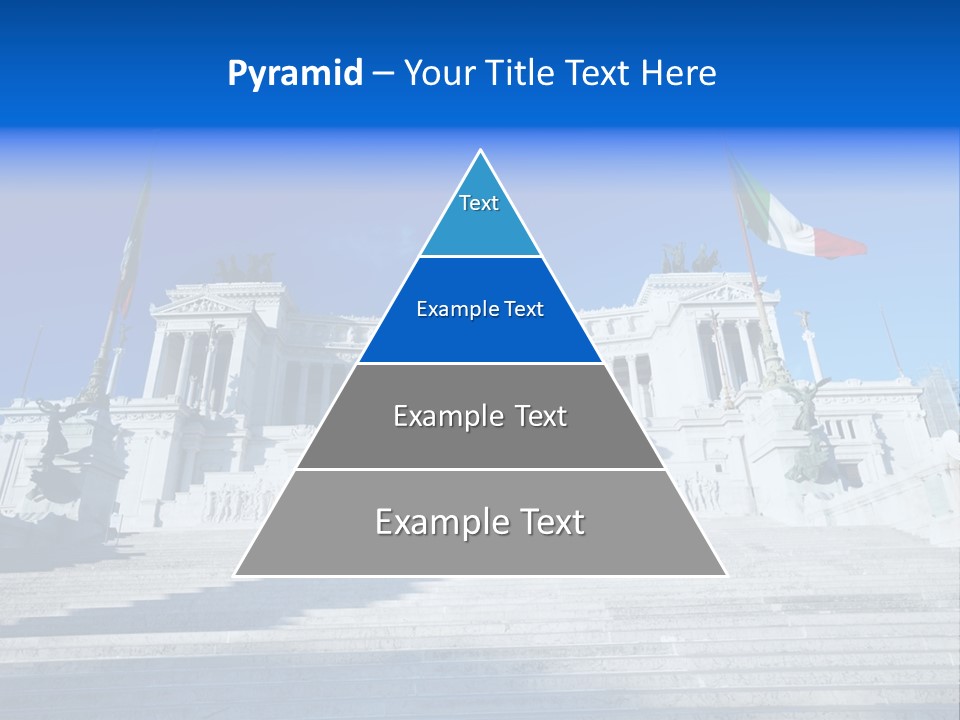 Pyramid – Your Title Text Here

Text

Example Text

Example Text

Example Text